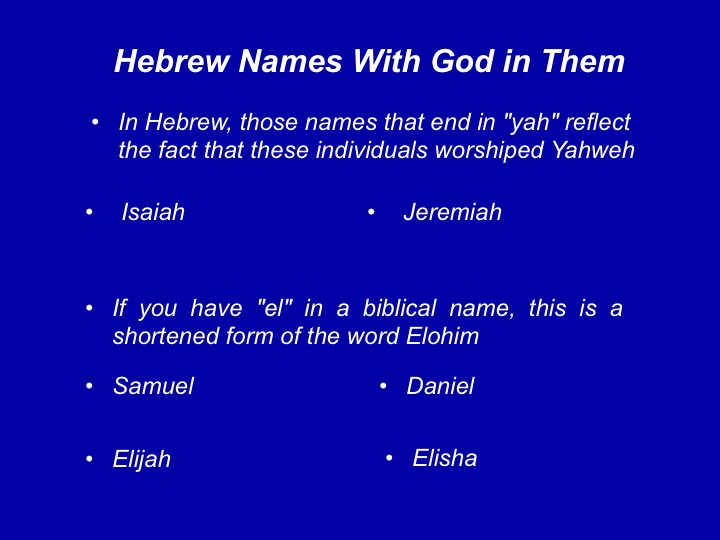 Hebrew Names With God in Them

• In Hebrew, those names that end in "yah" reflect the fact that these individuals worshiped Yahweh

• Isaiah

• Jeremiah

• If you have "el" in a biblical name, this is a shortened form of the word Elohim

• Samuel

• Daniel

• Elijah

• Elisha